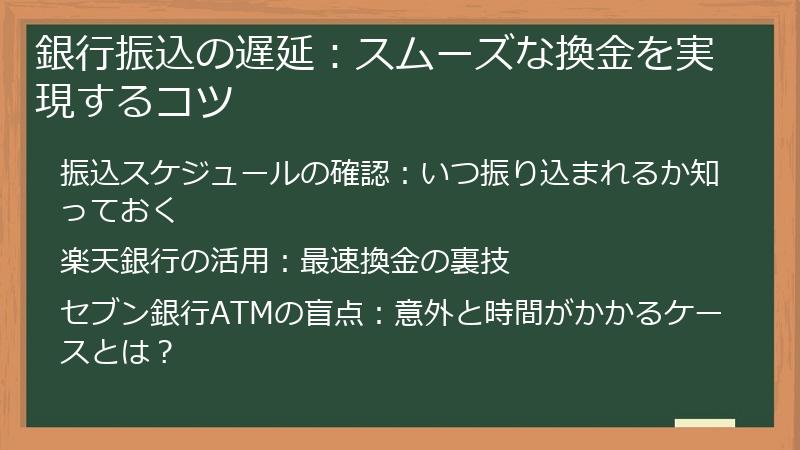 銀行振込の遅延：スムーズな換金を実現するコツ

振込スケジュールの確認：いつ振り込まれるか知っておく

楽天銀行の活用：最速換金の裏技

セブン銀行ATMの盲点：意外と時間がかかるケースとは？